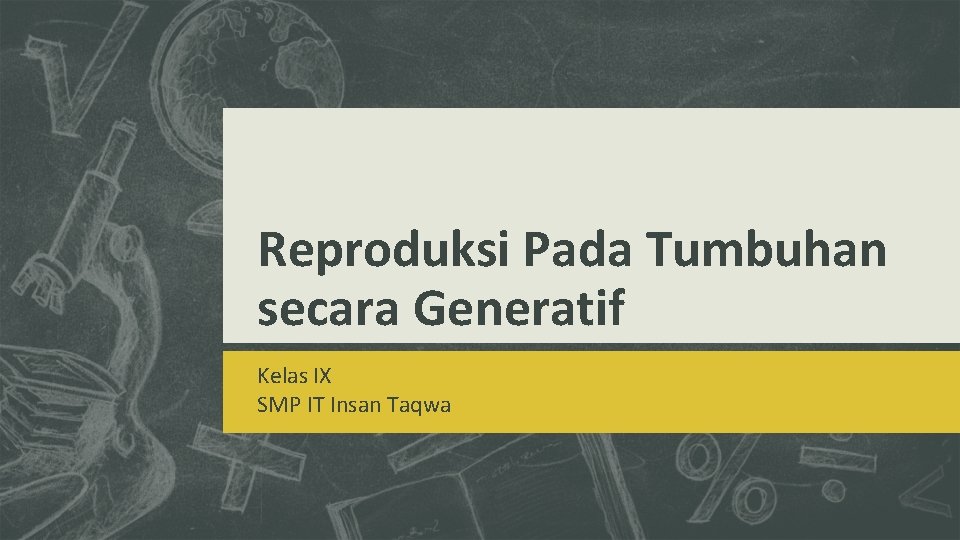 Reproduksi Pada Tumbuhan secara Generatif

Kelas IX
SMP IT Insan Taqwa